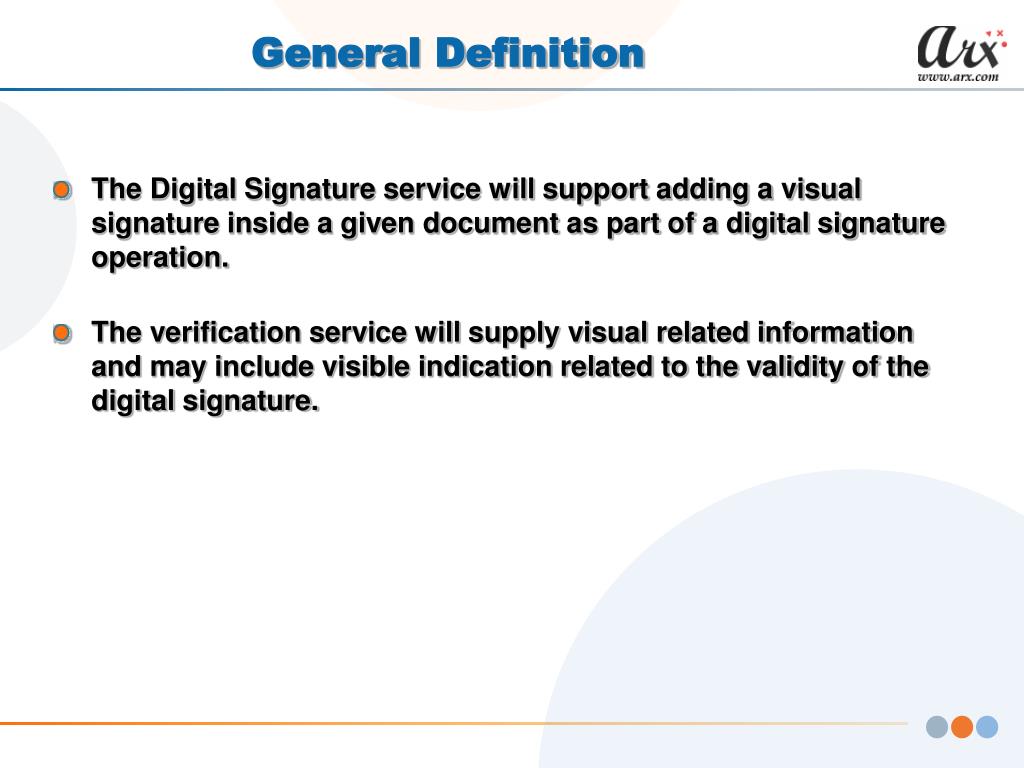 General Definition

arx
www.arx.com

The Digital Signature service will support adding a visual signature inside a given document as part of a digital signature operation.

The verification service will supply visual related information and may include visible indication related to the validity of the digital signature.